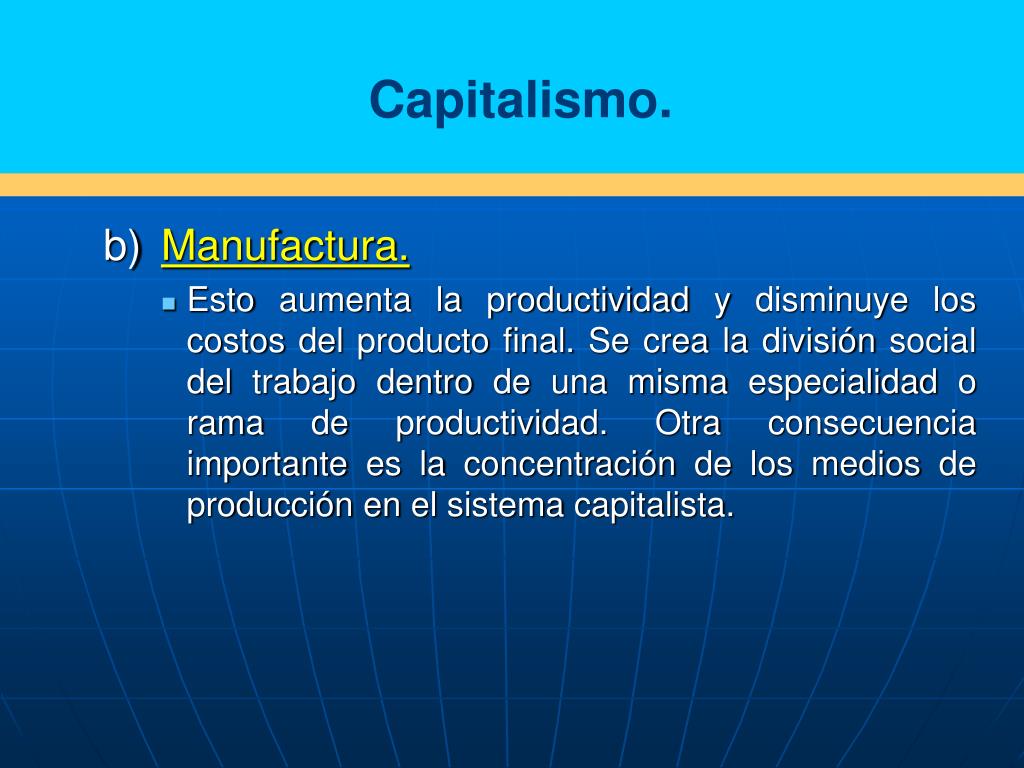 Capitalismo.

b) Manufactura.

Esto aumenta la productividad y disminuye los costos del producto final. Se crea la división social del trabajo dentro de una misma especialidad o rama de productividad. Otra consecuencia importante es la concentración de los medios de producción en el sistema capitalista.